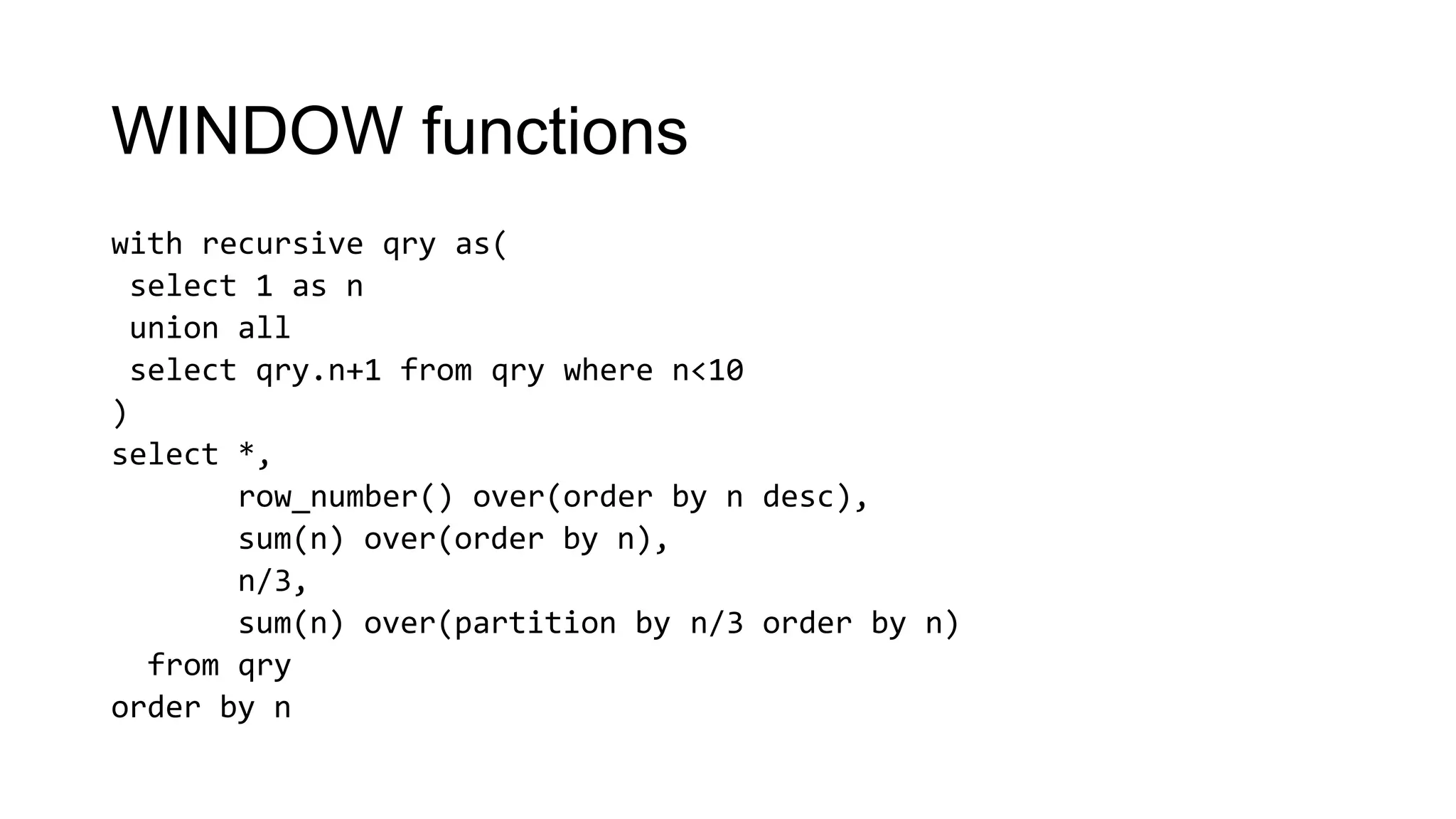 WINDOW functions

with recursive qry as(
 select 1 as n
 union all
 select qry.n+1 from qry where n<10
)
select *,
       row_number() over(order by n desc),
       sum(n) over(order by n),
       n/3,
       sum(n) over(partition by n/3 order by n)
  from qry
order by n